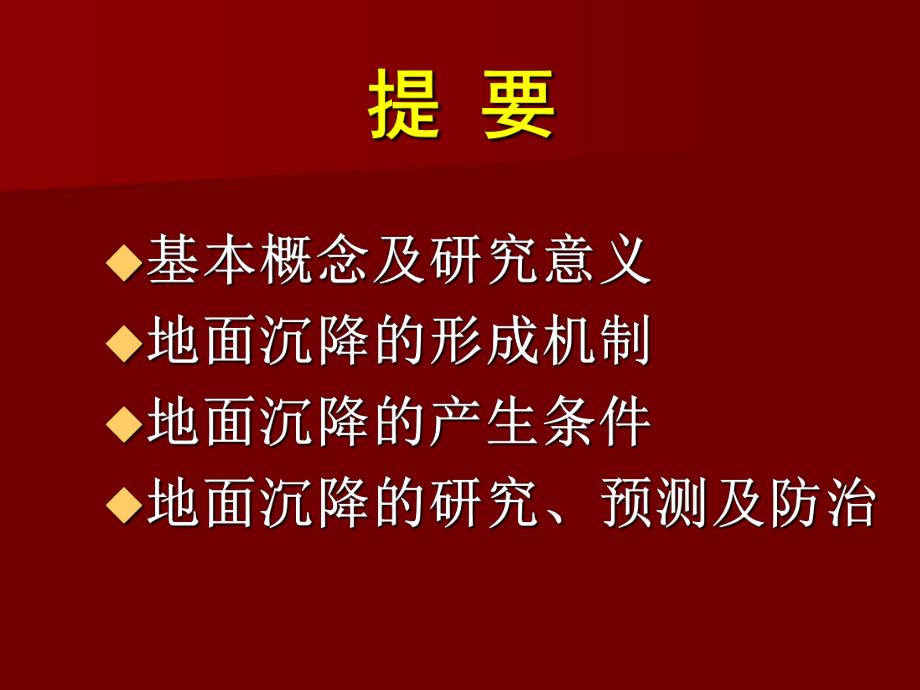 提 要

◆基本概念及研究意义
◆地面沉降的形成机制
◆地面沉降的产生条件
◆地面沉降的研究、预测及防治